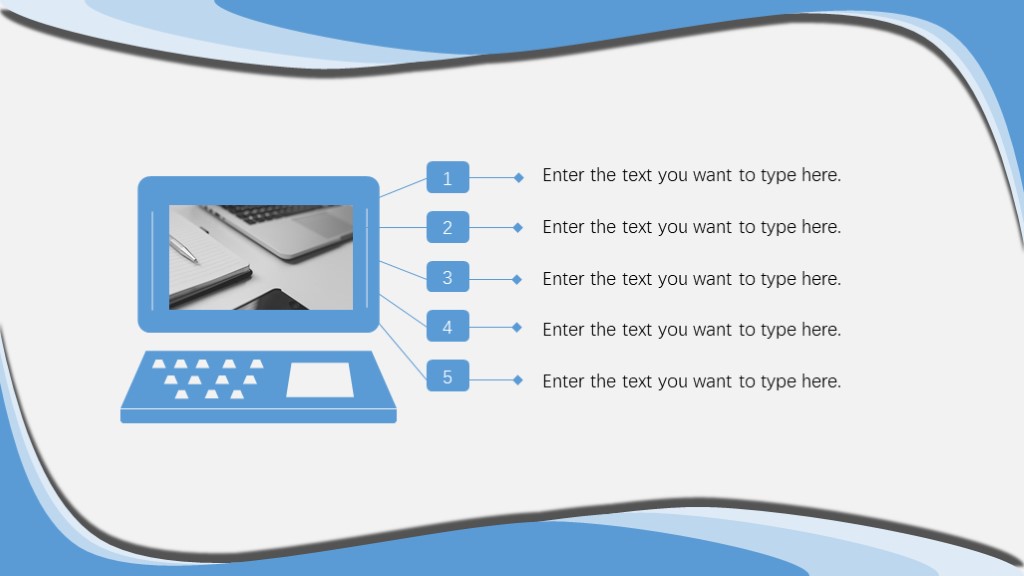 1 Enter the text you want to type here.

2 Enter the text you want to type here.

3 Enter the text you want to type here.

4 Enter the text you want to type here.

5 Enter the text you want to type here.